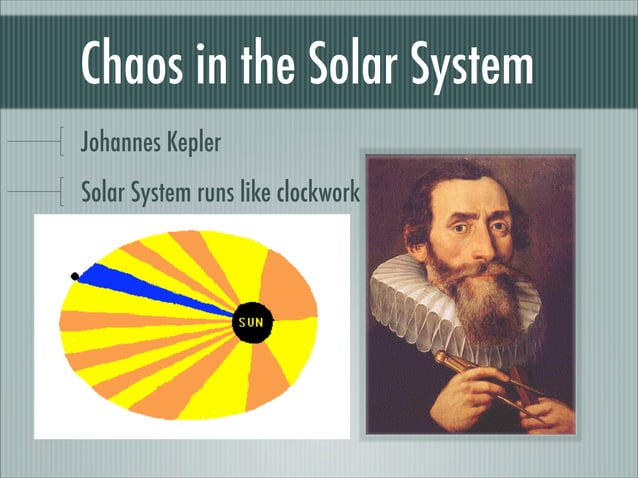 Chaos in the Solar System

Johannes Kepler

Solar System runs like clockwork

SUN